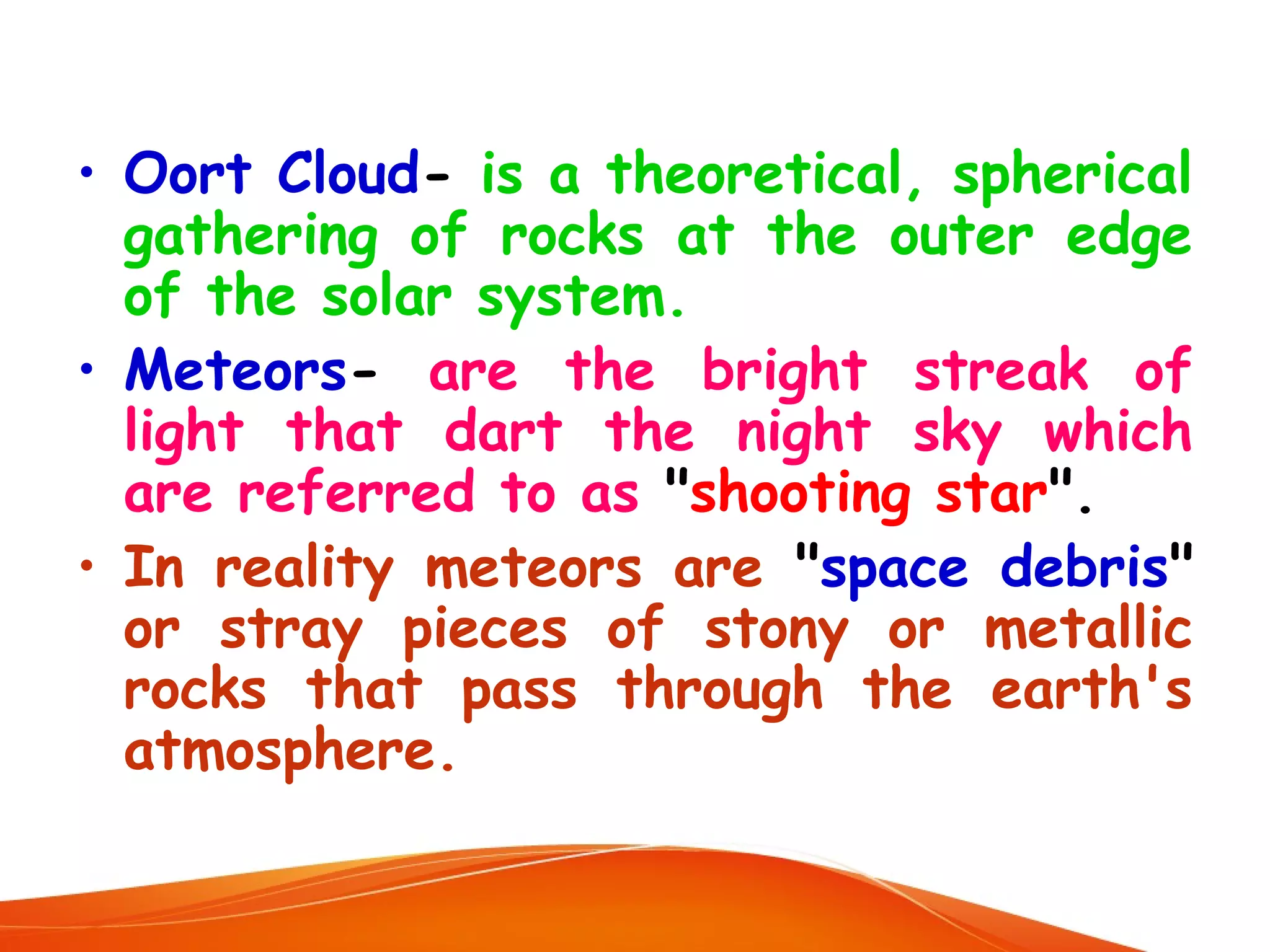 • Oort Cloud- is a theoretical, spherical gathering of rocks at the outer edge of the solar system.

• Meteors- are the bright streak of light that dart the night sky which are referred to as "shooting star".

• In reality meteors are "space debris" or stray pieces of stony or metallic rocks that pass through the earth's atmosphere.